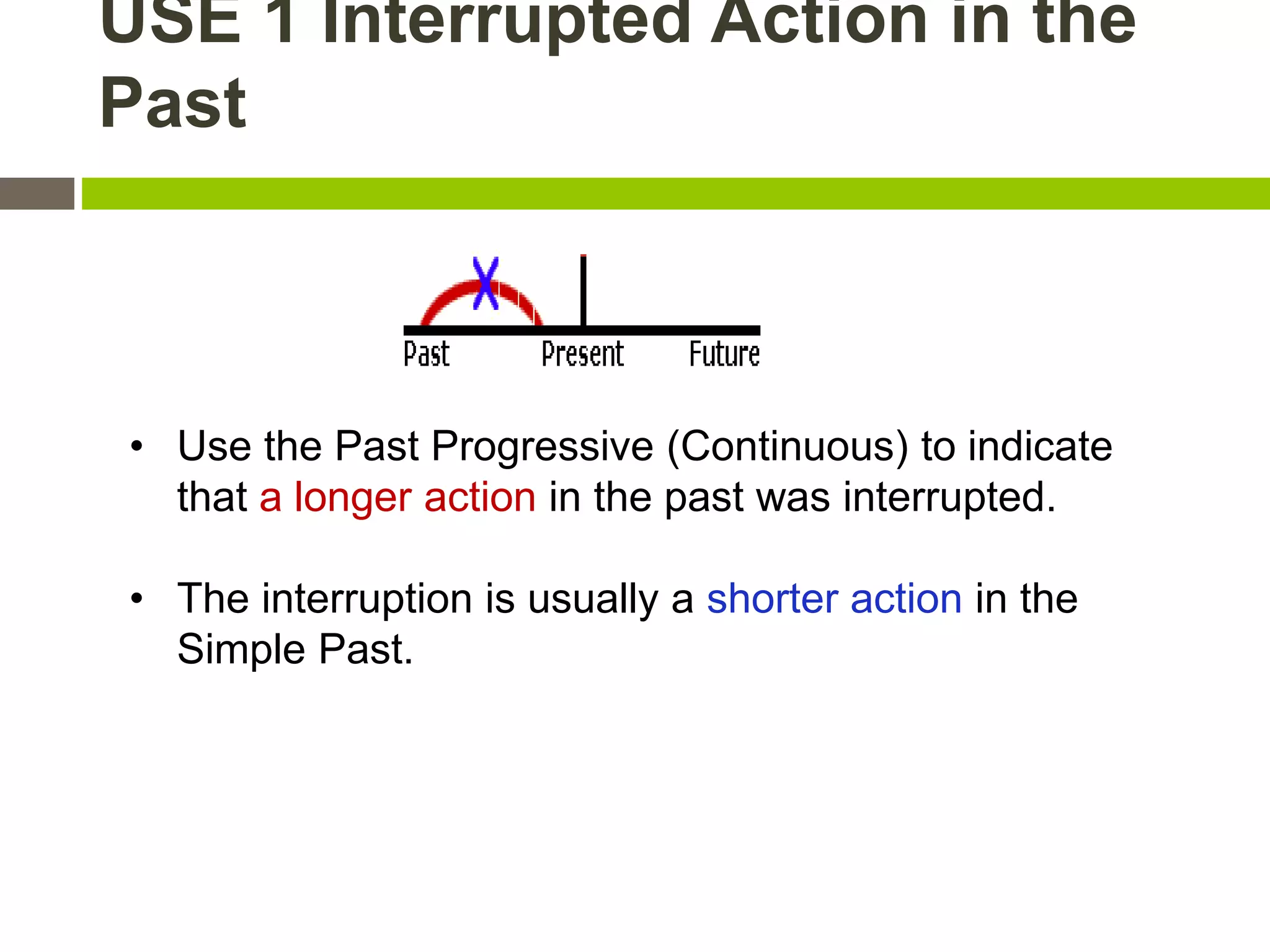 USE 1 Interrupted Action in the Past

X

Past Present Future

• Use the Past Progressive (Continuous) to indicate that a longer action in the past was interrupted.

• The interruption is usually a shorter action in the Simple Past.